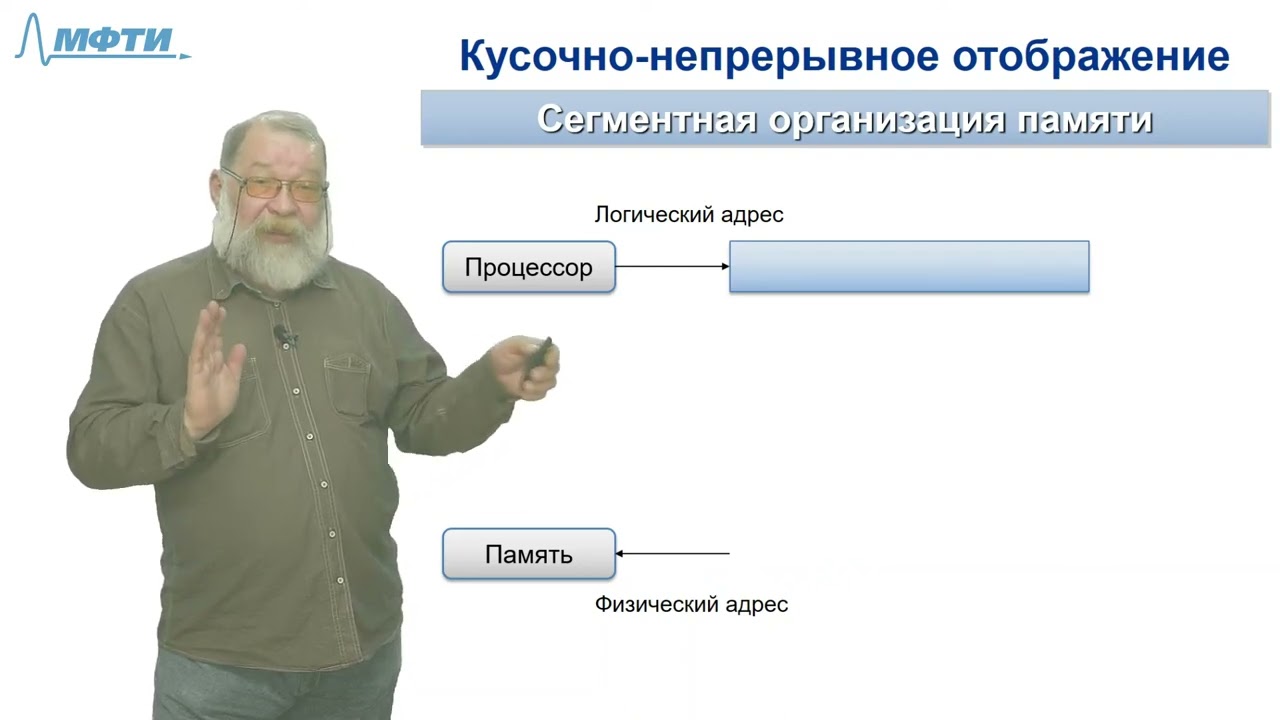 МФТИ

Кусочно-непрерывное отображение

Сегментная организация памяти

Логический адрес

Процессор

Память

Физический адрес